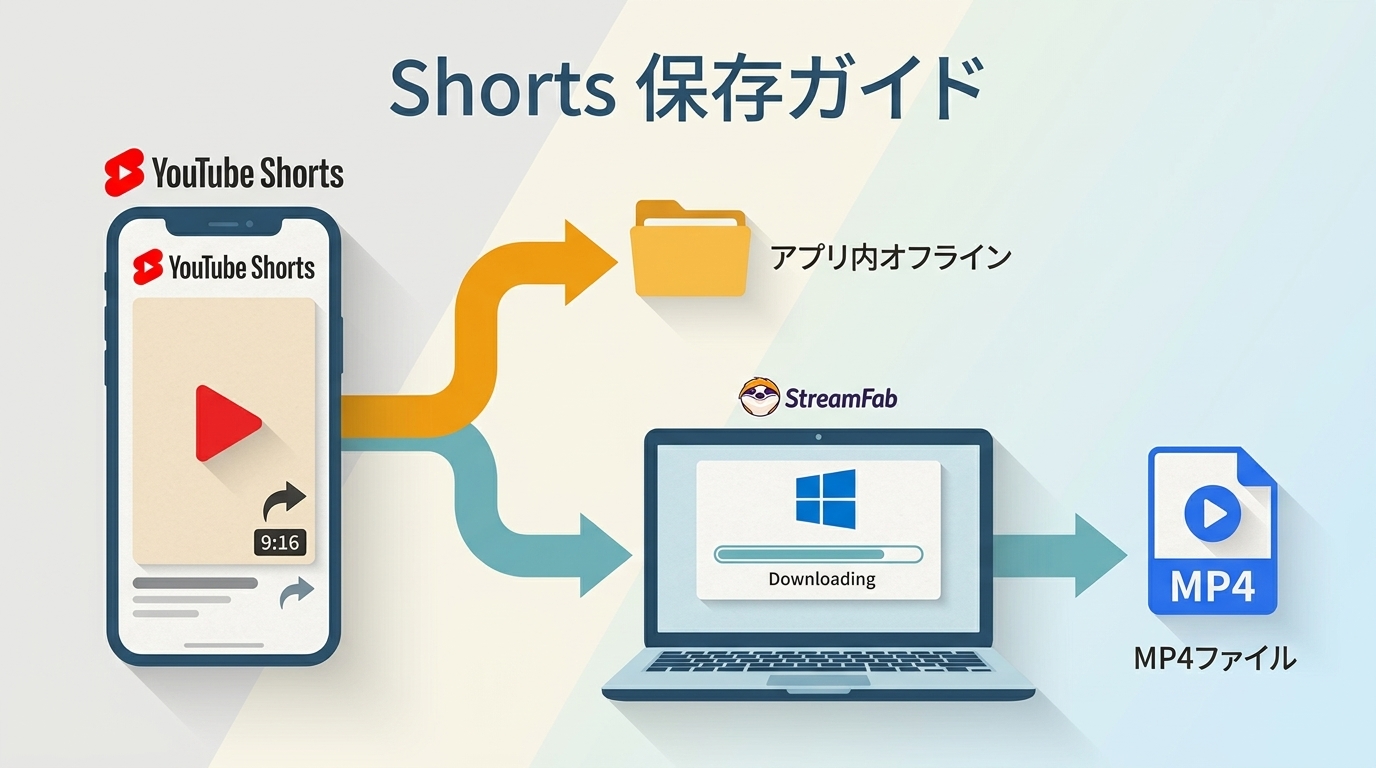 Shorts 保存ガイド

YouTube Shorts

YouTube Shorts

9:16

アプリ内オフライン

StreamFab

Downloading

MP4

MP4ファイル